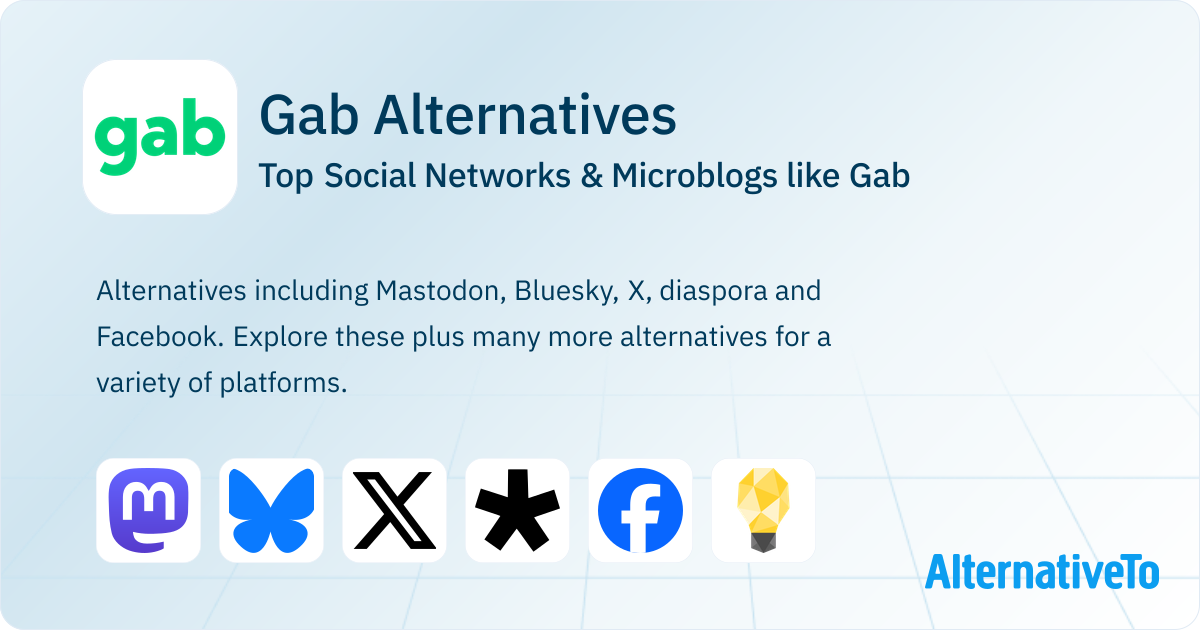 gab

Gab Alternatives

Top Social Networks & Microblogs like Gab

Alternatives including Mastodon, Bluesky, X, diaspora and Facebook. Explore these plus many more alternatives for a variety of platforms.

AlternativeTo